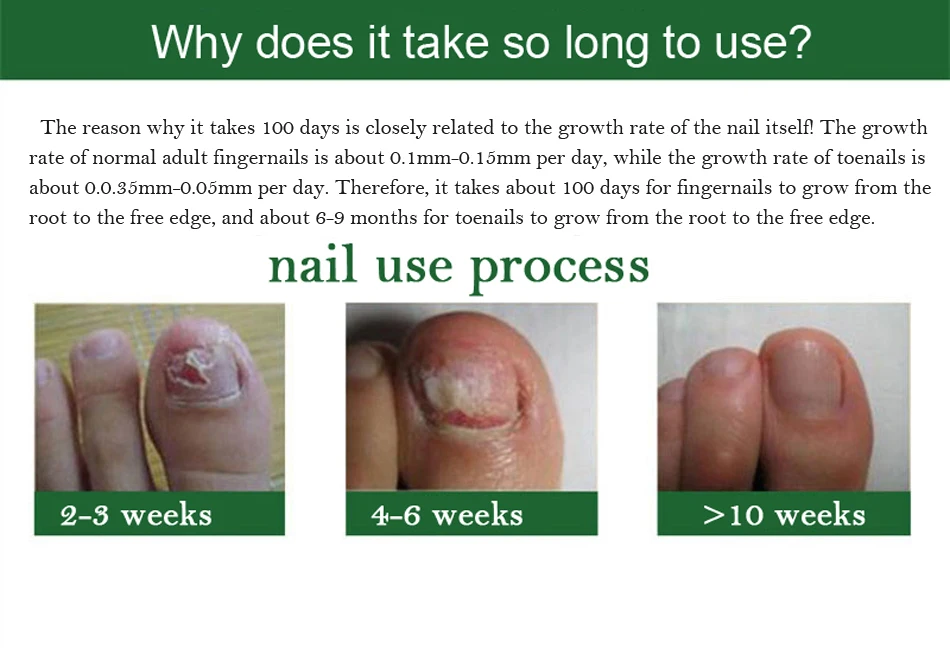 Why does it take so long to use?

The reason why it takes 100 days is closely related to the growth rate of the nail itself! The growth rate of normal adult fingernails is about 0.1mm-0.15mm per day, while the growth rate of toenails is about 0.0.35mm-0.05mm per day. Therefore, it takes about 100 days for fingernails to grow from the root to the free edge, and about 6-9 months for toenails to grow from the root to the free edge.

nail use process

2-3 weeks

4-6 weeks

>10 weeks